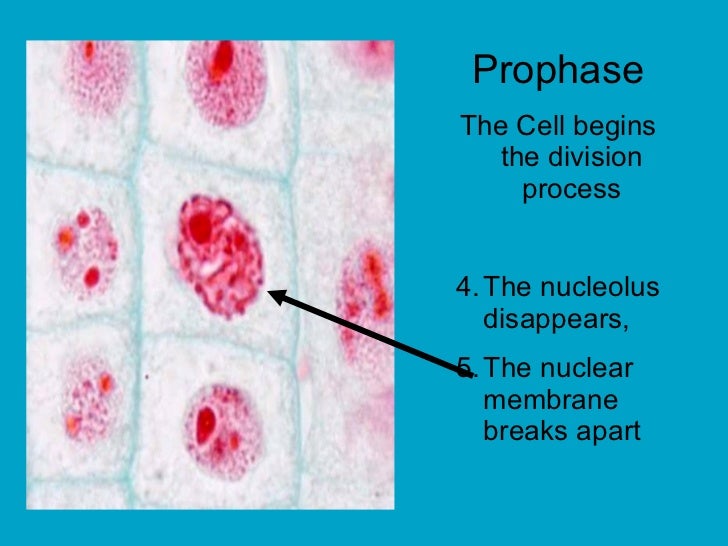 Prophase

The Cell begins the division process

4. The nucleolus disappears,

5. The nuclear membrane breaks apart